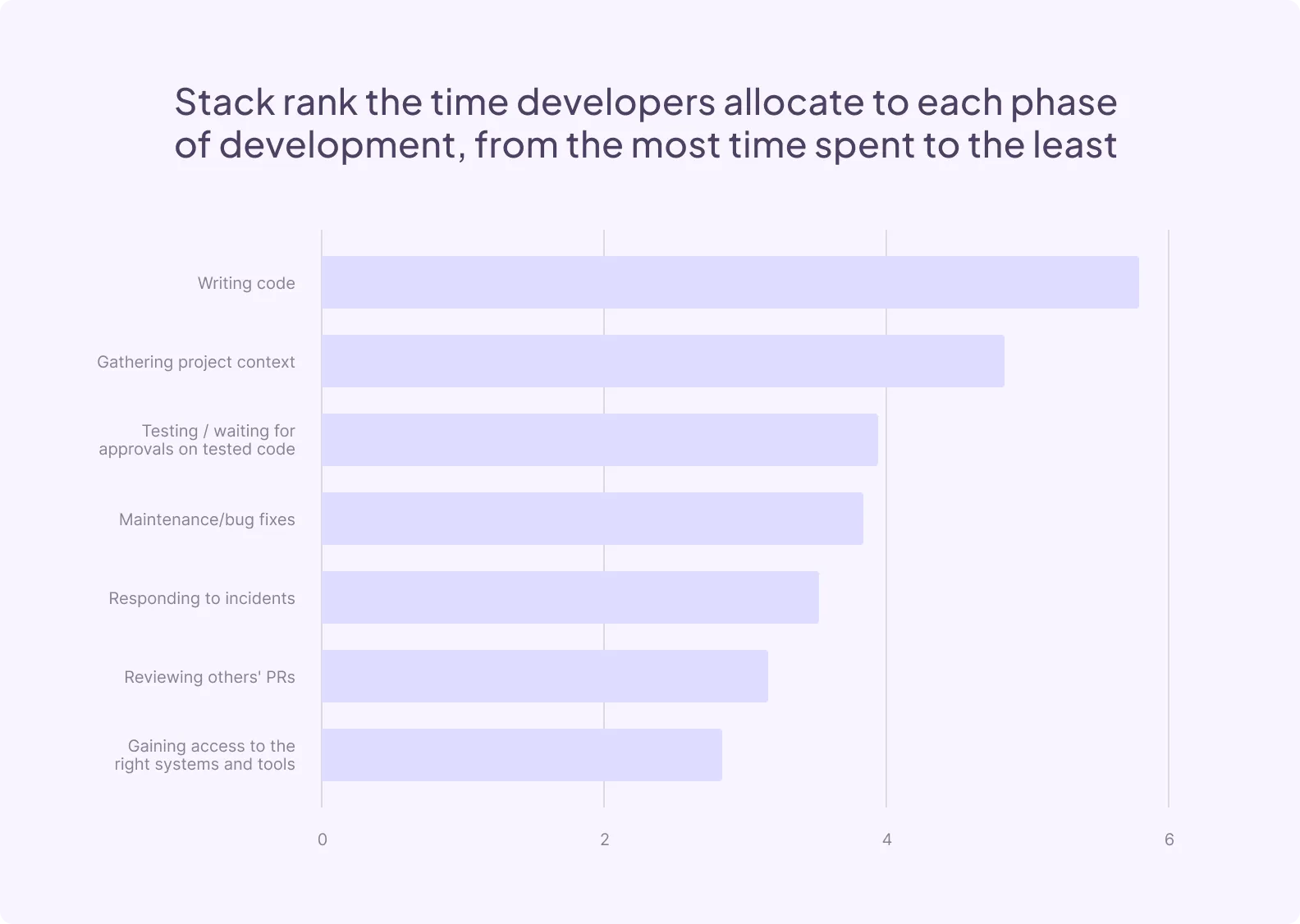 Stack rank the time developers allocate to each phase of development, from the most time spent to the least

Writing code

Gathering project context

Testing / waiting for approvals on tested code

Maintenance/bug fixes

Responding to incidents

Reviewing others' PRs

Gaining access to the right systems and tools

0

2

4

6